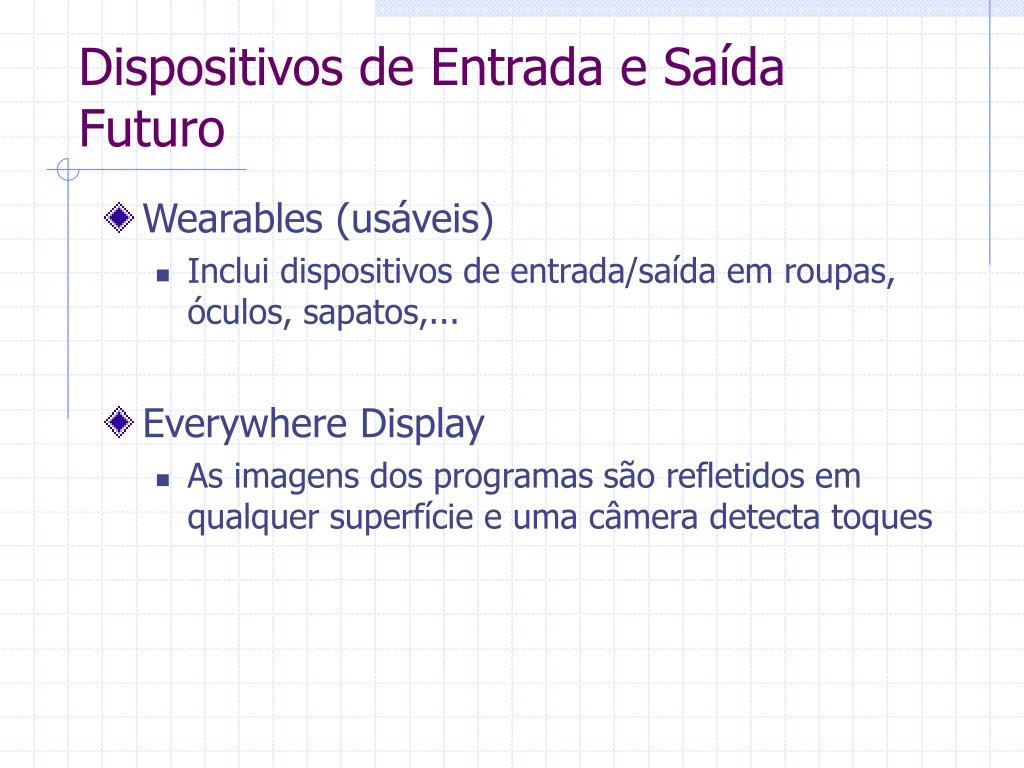 Dispositivos de Entrada e Saída Futuro

Wearables (usáveis)

Inclui dispositivos de entrada/saída em roupas, óculos, sapatos,...

Everywhere Display

As imagens dos programas são refletidos em qualquer superfície e uma câmera detecta toques